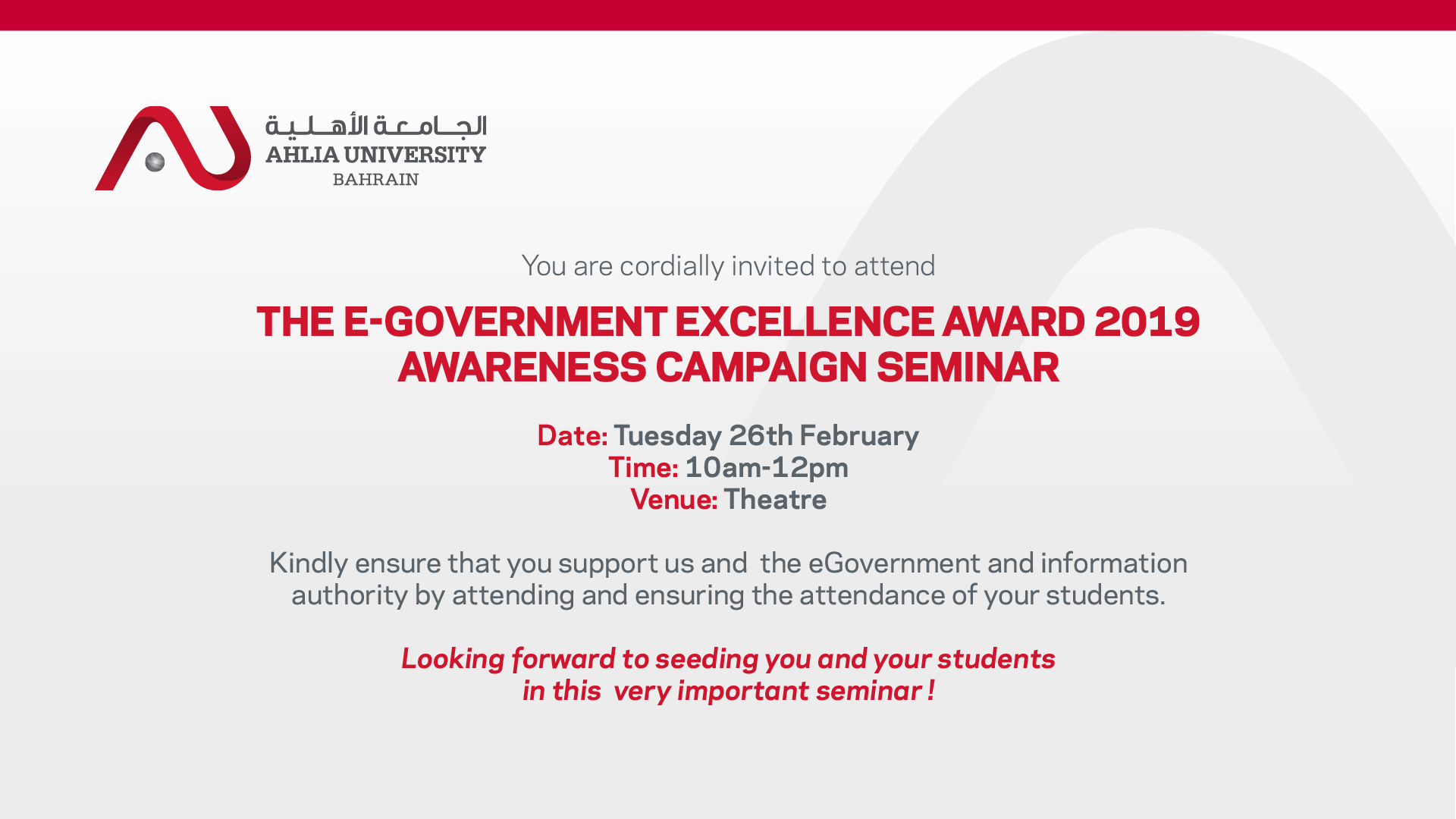 الجامعة الأهلية
AHLIA UNIVERSITY
BAHRAIN

You are cordially invited to attend

THE E-GOVERNMENT EXCELLENCE AWARD 2019 AWARENESS CAMPAIGN SEMINAR

Date: Tuesday 26th February
Time: 10am-12pm
Venue: Theatre

Kindly ensure that you support us and the eGovernment and information authority by attending and ensuring the attendance of your students.

Looking forward to seeding you and your students in this very important seminar !